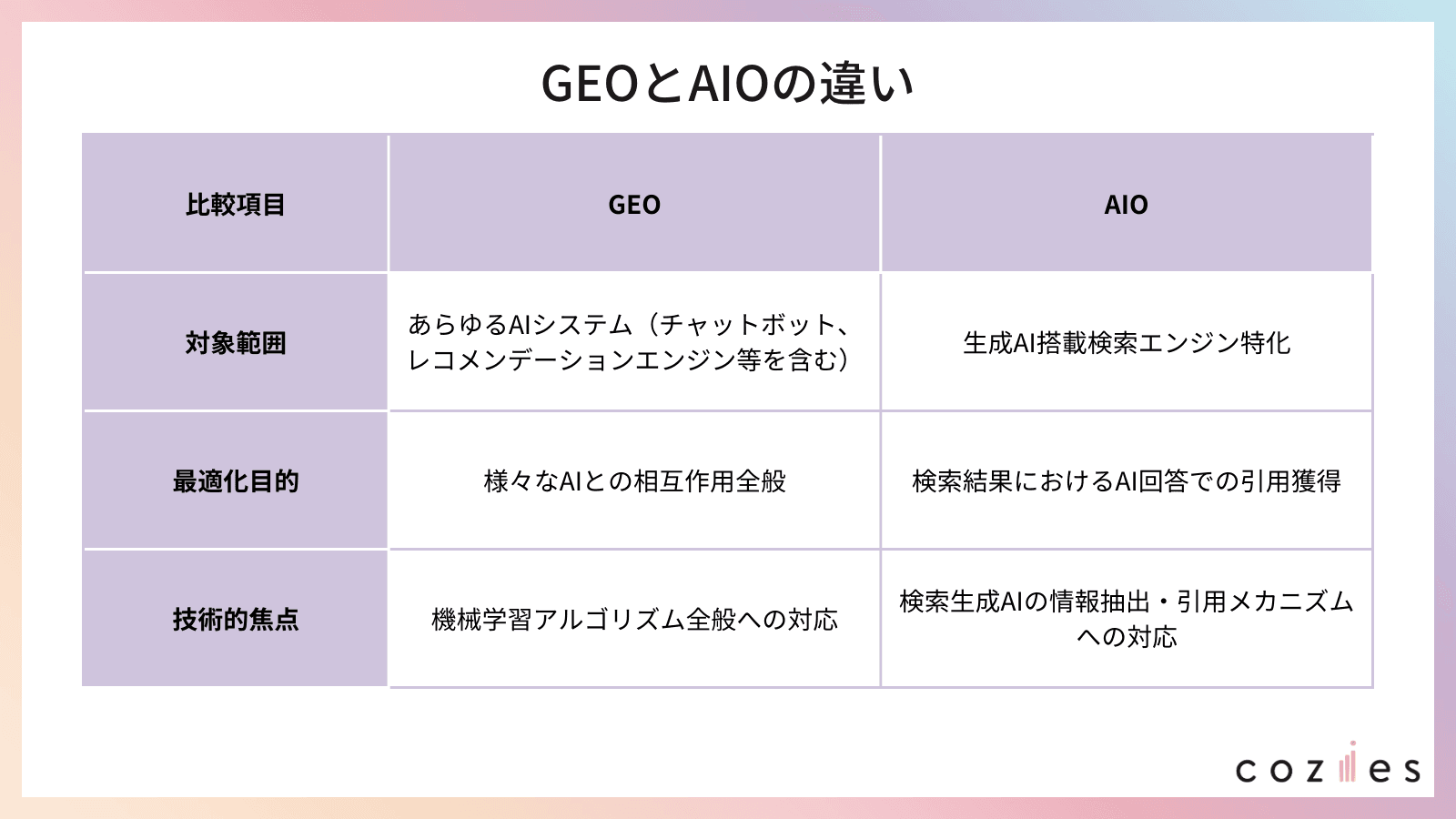 GEOとAIOの違い

| 比較項目 | GEO | AIO |
|---|---|---|
| 対象範囲 | あらゆるAIシステム（チャットボット、レコメンデーションエンジン等を含む） | 生成AI搭載検索エンジン特化 |
| 最適化目的 | 様々なAIとの相互作用全般 | 検索結果におけるAI回答での引用獲得 |
| 技術的焦点 | 機械学習アルゴリズム全般への対応 | 検索生成AIの情報抽出・引用メカニズムへの対応 |

cozies